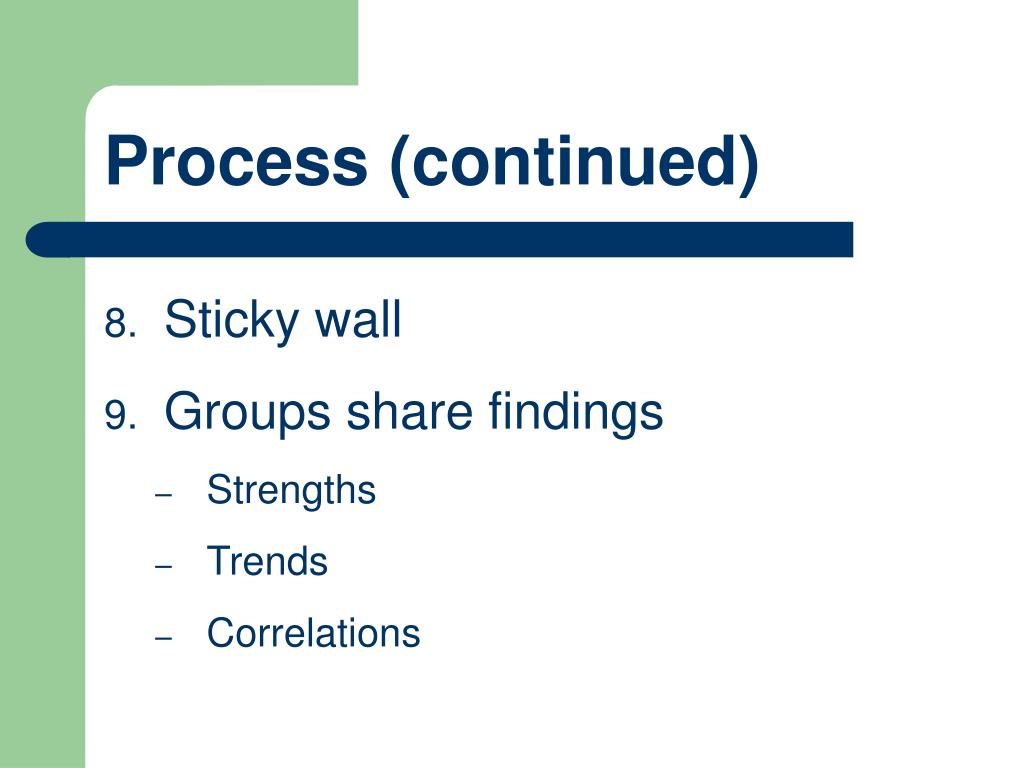 Process (continued)

8. Sticky wall

9. Groups share findings

– Strengths

– Trends

– Correlations